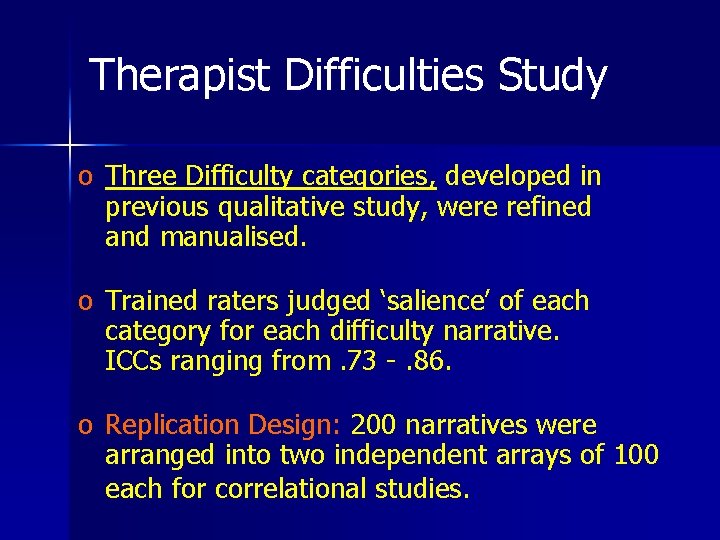 Therapist Difficulties Study

o Three Difficulty categories, developed in previous qualitative study, were refined and manualised.

o Trained raters judged ‘salience’ of each category for each difficulty narrative. ICCs ranging from .73 - .86.

o Replication Design: 200 narratives were arranged into two independent arrays of 100 each for correlational studies.